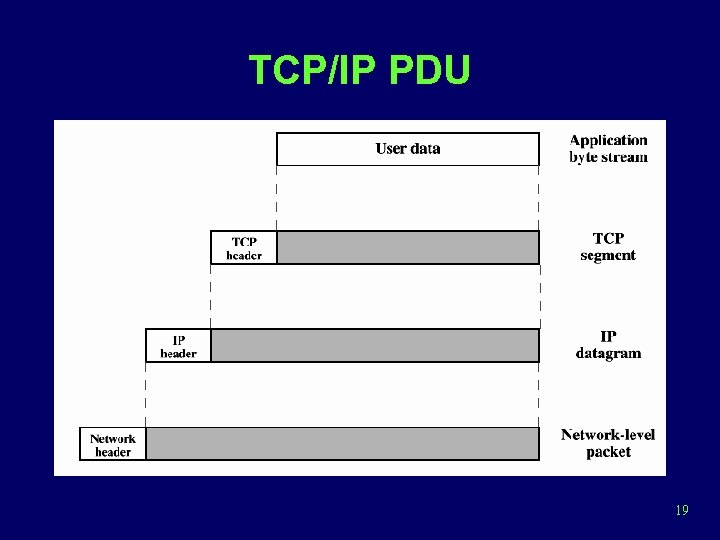 TCP/IP PDU

User data

Application byte stream

TCP header

TCP segment

IP header

IP datagram

Network header

Network-level packet

19